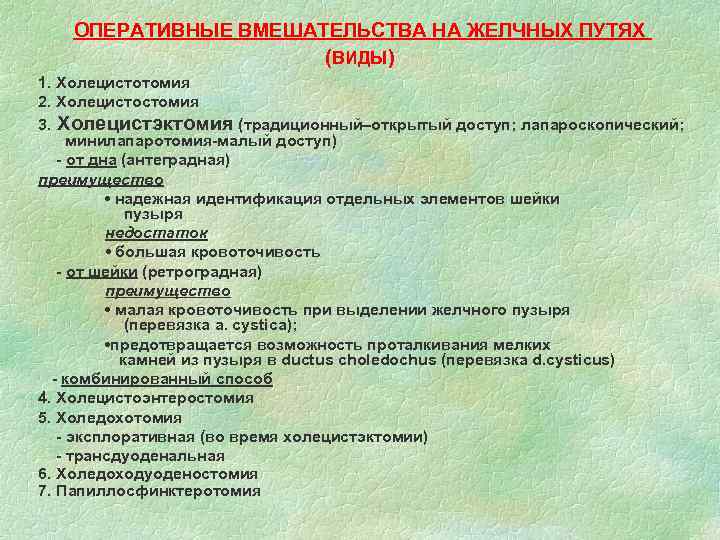 ОПЕРАТИВНЫЕ ВМЕШАТЕЛЬСТВА НА ЖЕЛЧНЫХ ПУТЯХ
(ВИДЫ)

1. Холецистотомия
2. Холецистостомия
3. Холецистэктомия (традиционный–открытый доступ; лапароскопический; минилапаротомия-малый доступ)
- от дна (антеградная)
преимущество
• надежная идентификация отдельных элементов шейки пузыря
недостаток
• большая кровоточивость
- от шейки (ретроградная)
преимущество
• малая кровоточивость при выделении желчного пузыря (перевязка a. cystica);
•предотвращается возможность проталкивания мелких камней из пузыря в ductus choledochus (перевязка d.cysticus)
- комбинированный способ
4. Холецистоэнтеростомия
5. Холедохотомия
- эксплоративная (во время холецистэктомии)
- трансдуоденальная
6. Холедоходуоденостомия
7. Папиллосфинктеротомия